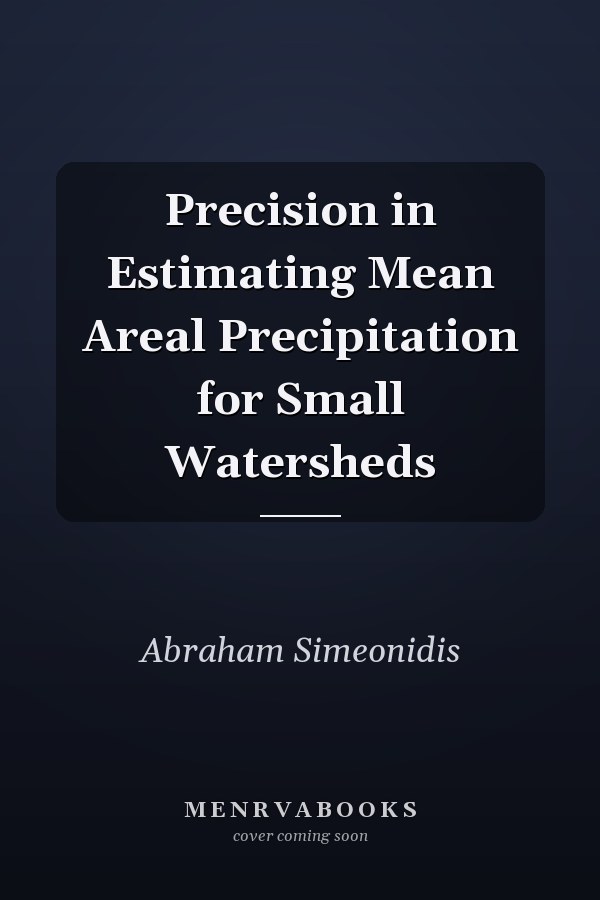 Precision in Estimating Mean Areal Precipitation for Small Watersheds

Abraham Simeonidis

MENRVABOOKS
cover coming soon